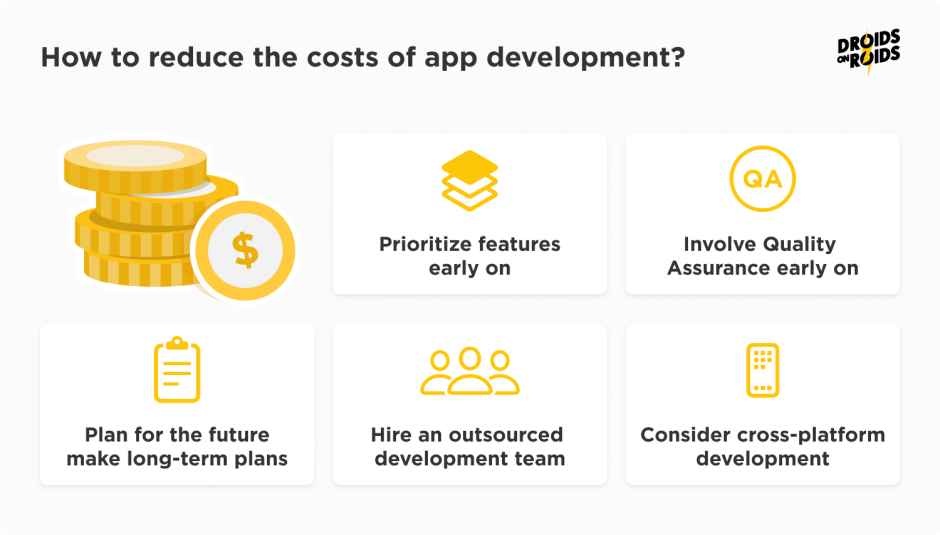 How to reduce the costs of app development?

DROIDS ON ROIDS

$

Prioritize features early on

QA

Involve Quality Assurance early on

Plan for the future make long-term plans

Hire an outsourced development team

Consider cross-platform development